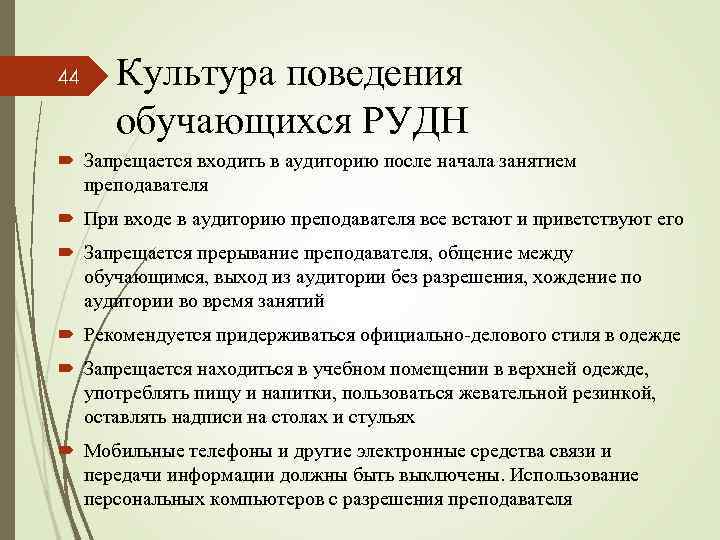 44

Культура поведения обучающихся РУДН

Запрещается входить в аудиторию после начала занятием преподавателя

При входе в аудиторию преподавателя все встают и приветствуют его

Запрещается прерывание преподавателя, общение между обучающимся, выход из аудитории без разрешения, хождение по аудитории во время занятий

Рекомендуется придерживаться официально-делового стиля в одежде

Запрещается находиться в учебном помещении в верхней одежде, употреблять пищу и напитки, пользоваться жевательной резинкой, оставлять надписи на столах и стульях

Мобильные телефоны и другие электронные средства связи и передачи информации должны быть выключены. Использование персональных компьютеров с разрешения преподавателя